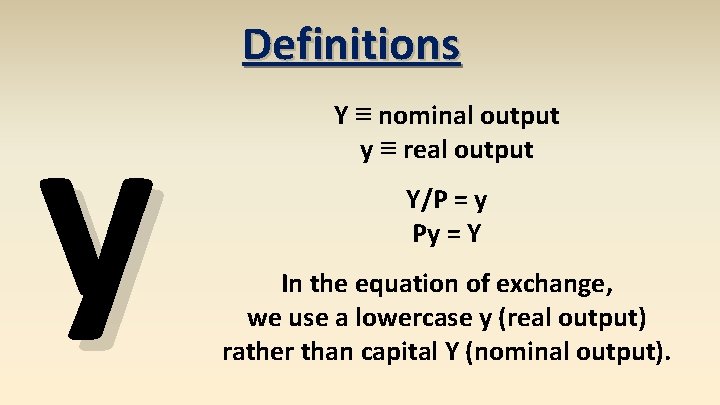 Definitions

y

$Y \equiv$ nominal output
$y \equiv$ real output

$Y/P = y$
$Py = Y$

In the equation of exchange, we use a lowercase y (real output) rather than capital Y (nominal output).